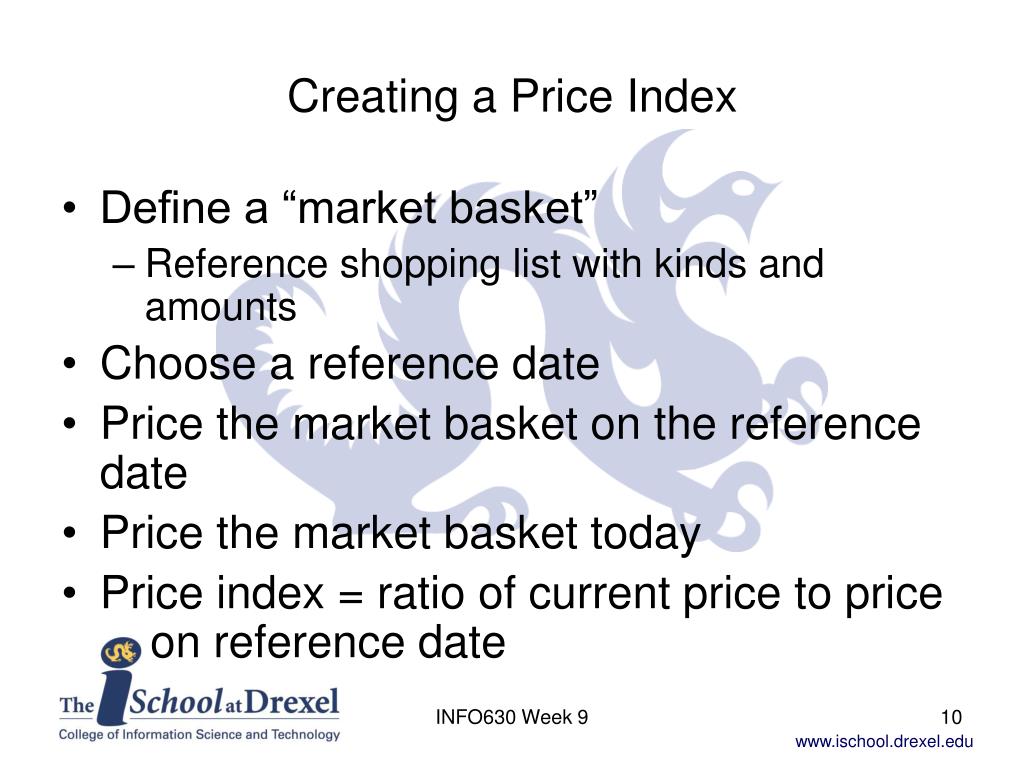 Creating a Price Index

• Define a “market basket”
– Reference shopping list with kinds and amounts
• Choose a reference date
• Price the market basket on the reference date
• Price the market basket today
• Price index = ratio of current price to price on reference date

The iSchool at Drexel
College of Information Science and Technology

INFO630 Week 9

10

www.ischool.drexel.edu